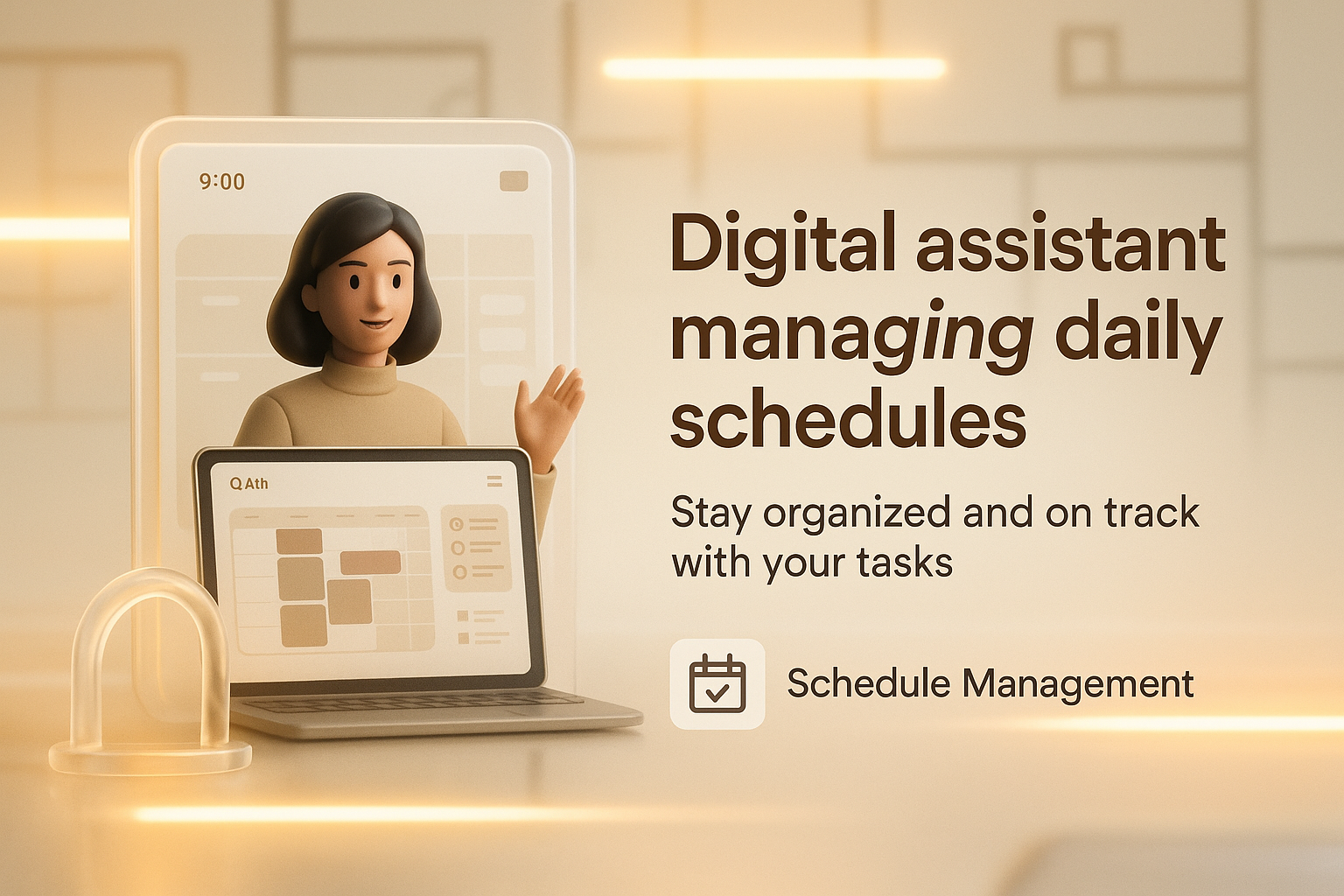 9:00

Q Ath

Digital assistant managing daily schedules

Stay organized and on track with your tasks

Schedule Management